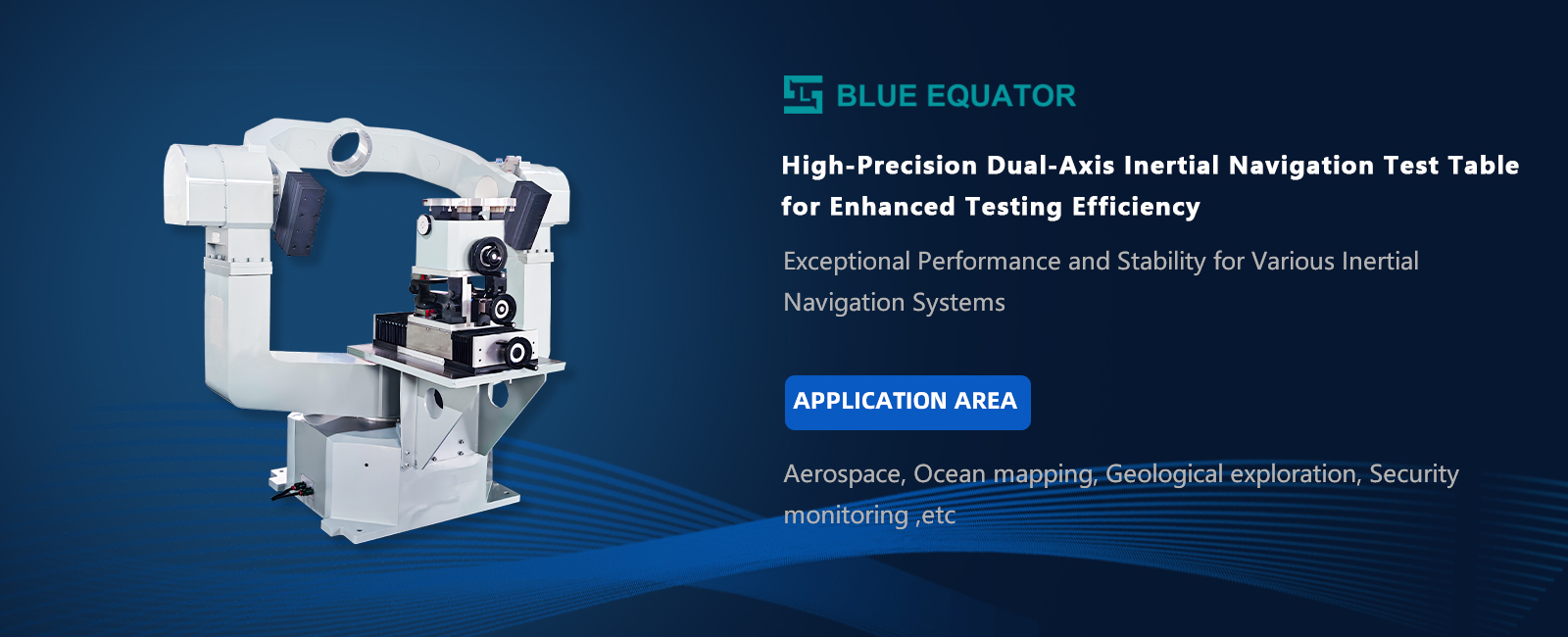 BLUE EQUATOR

High-Precision Dual-Axis Inertial Navigation Test Table for Enhanced Testing Efficiency

Exceptional Performance and Stability for Various Inertial Navigation Systems

APPLICATION AREA

Aerospace, Ocean mapping, Geological exploration, Security monitoring ,etc